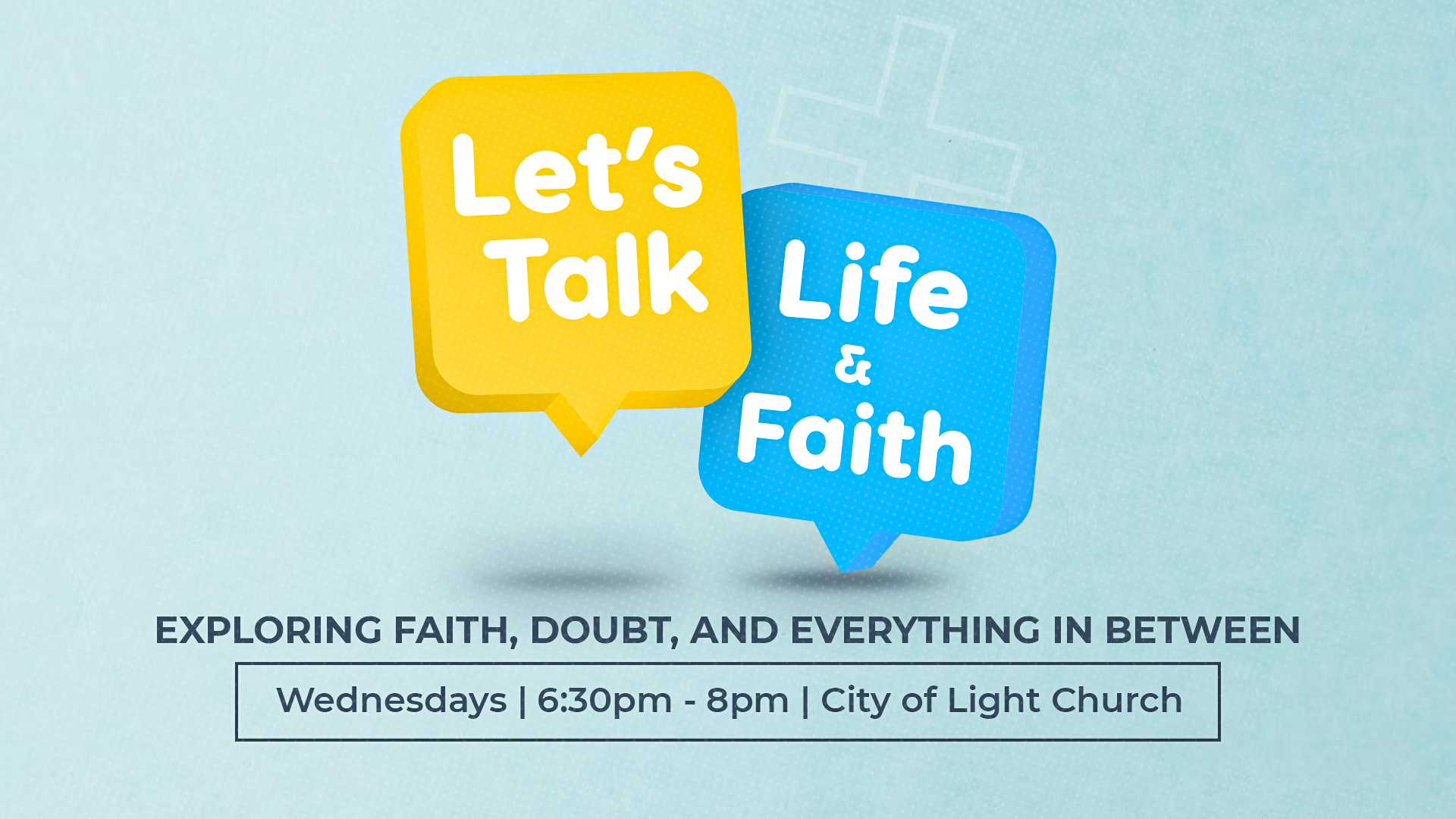 Let's Talk

Life & Faith

EXPLORING FAITH, DOUBT, AND EVERYTHING IN BETWEEN

Wednesdays | 6:30pm - 8pm | City of Light Church